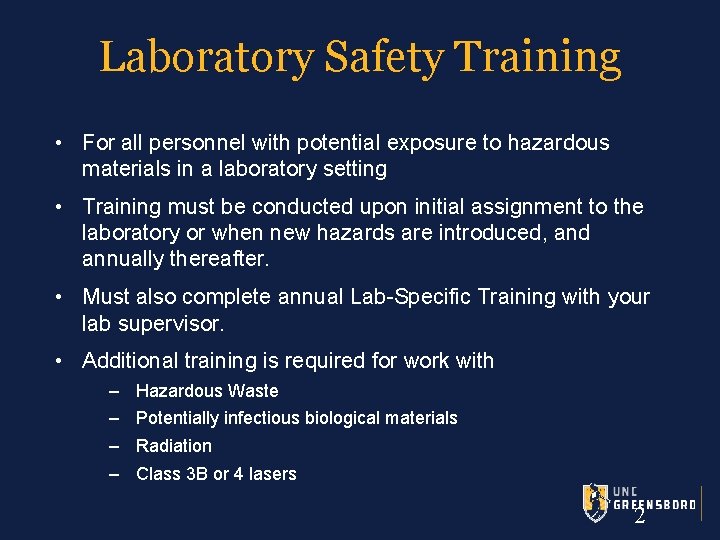 Laboratory Safety Training

• For all personnel with potential exposure to hazardous materials in a laboratory setting

• Training must be conducted upon initial assignment to the laboratory or when new hazards are introduced, and annually thereafter.

• Must also complete annual Lab-Specific Training with your lab supervisor.

• Additional training is required for work with
– Hazardous Waste
– Potentially infectious biological materials
– Radiation
– Class 3B or 4 lasers

UNC GREENSBORO

2